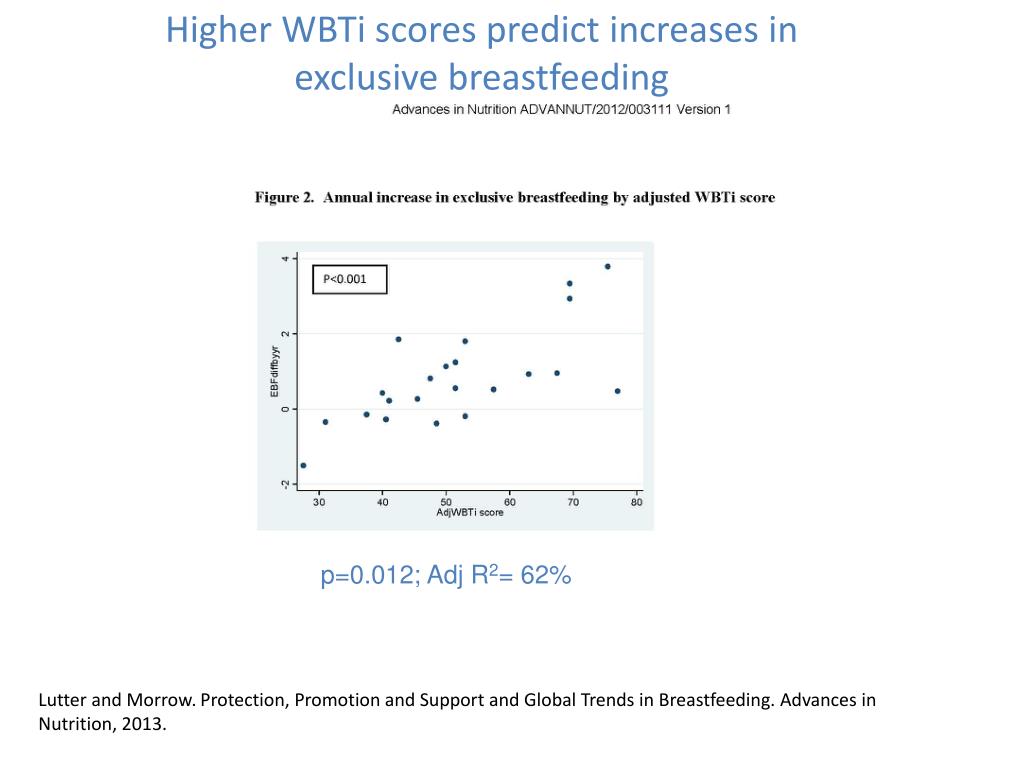 Higher WBTi scores predict increases in exclusive breastfeeding

Advances in Nutrition ADVANNUT/2012/003111 Version 1

Figure 2. Annual increase in exclusive breastfeeding by adjusted WBTi score

P<0.001

EBFdiffbyyr

4
2
0
-2

30 40 50 60 70 80

AdjWBTi score

p=0.012; Adj $R^2$= 62%

Lutter and Morrow. Protection, Promotion and Support and Global Trends in Breastfeeding. Advances in Nutrition, 2013.